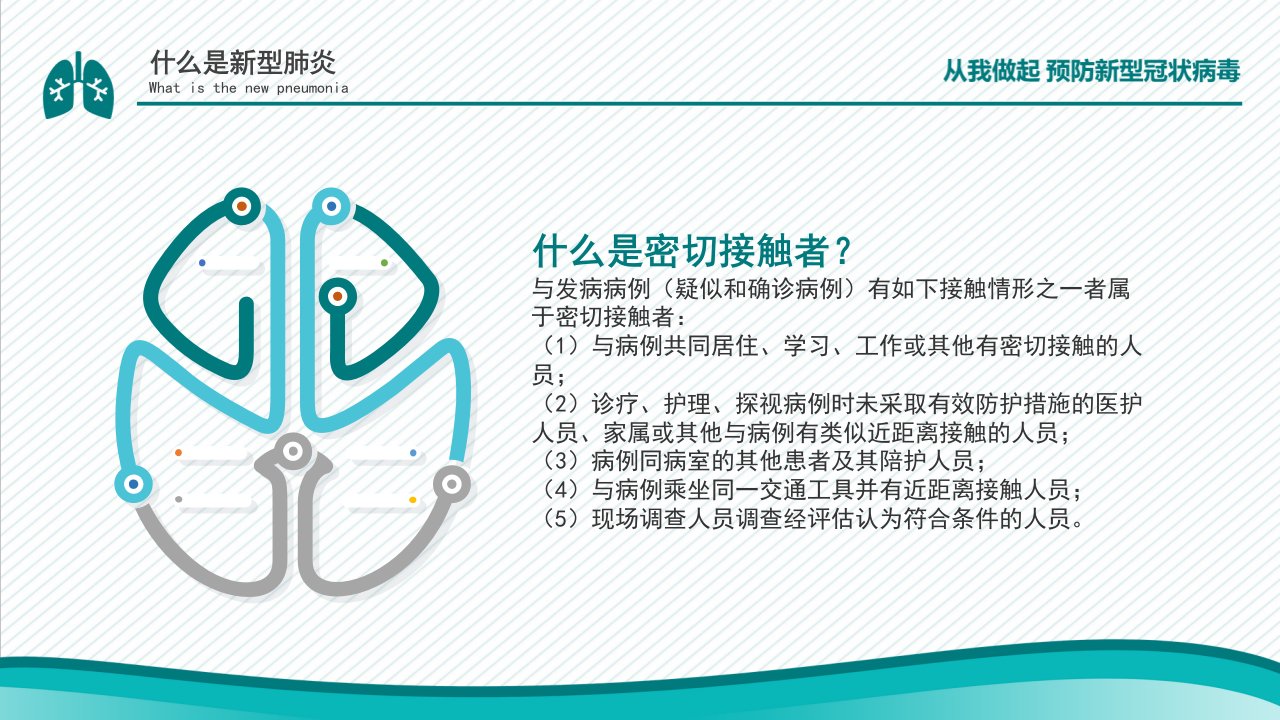 什么是新型肺炎
What is the new pneumonia

从我做起 预防新型冠状病毒

什么是密切接触者？
与发病病例（疑似和确诊病例）有如下接触情形之一者属于密切接触者：
（1）与病例共同居住、学习、工作或其他有密切接触的人员；
（2）诊疗、护理、探视病例时未采取有效防护措施的医护人员、家属或其他与病例有类似近距离接触的人员；
（3）病例同病室的其他患者及其陪护人员；
（4）与病例乘坐同一交通工具并有近距离接触人员；
（5）现场调查人员调查经评估认为符合条件的人员。